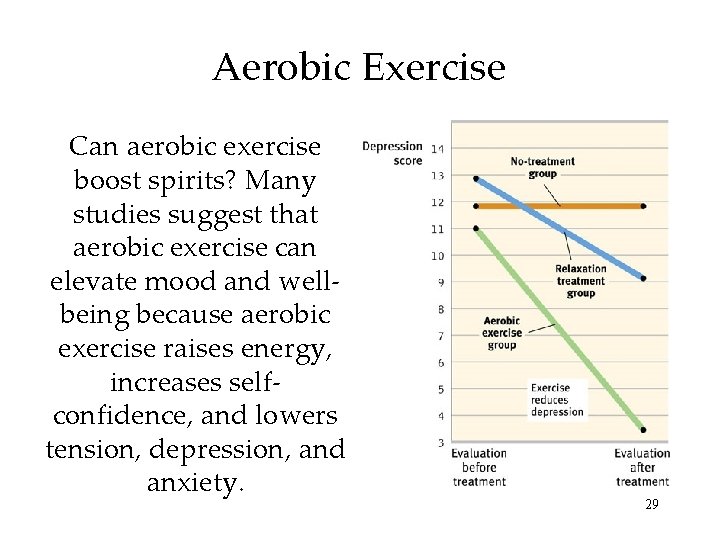 Aerobic Exercise

Can aerobic exercise boost spirits? Many studies suggest that aerobic exercise can elevate mood and well-being because aerobic exercise raises energy, increases self-confidence, and lowers tension, depression, and anxiety.

Depression score
14
13
12
11
10
9
8
7
6
5
4
3

No-treatment group
Relaxation treatment group
Aerobic exercise group
Exercise reduces depression

Evaluation before treatment
Evaluation after treatment

29